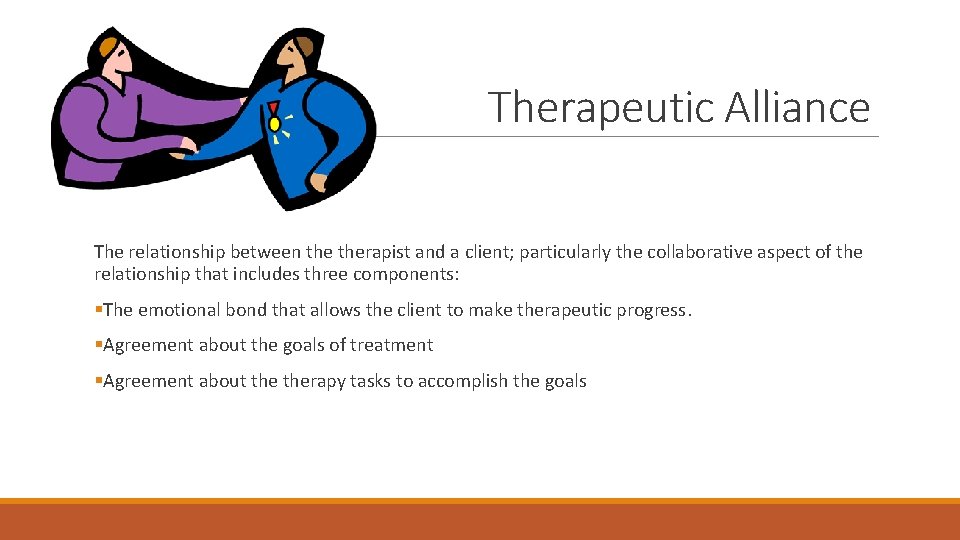 Therapeutic Alliance

The relationship between the therapist and a client; particularly the collaborative aspect of the relationship that includes three components:

▪The emotional bond that allows the client to make therapeutic progress.

▪Agreement about the goals of treatment

▪Agreement about the therapy tasks to accomplish the goals